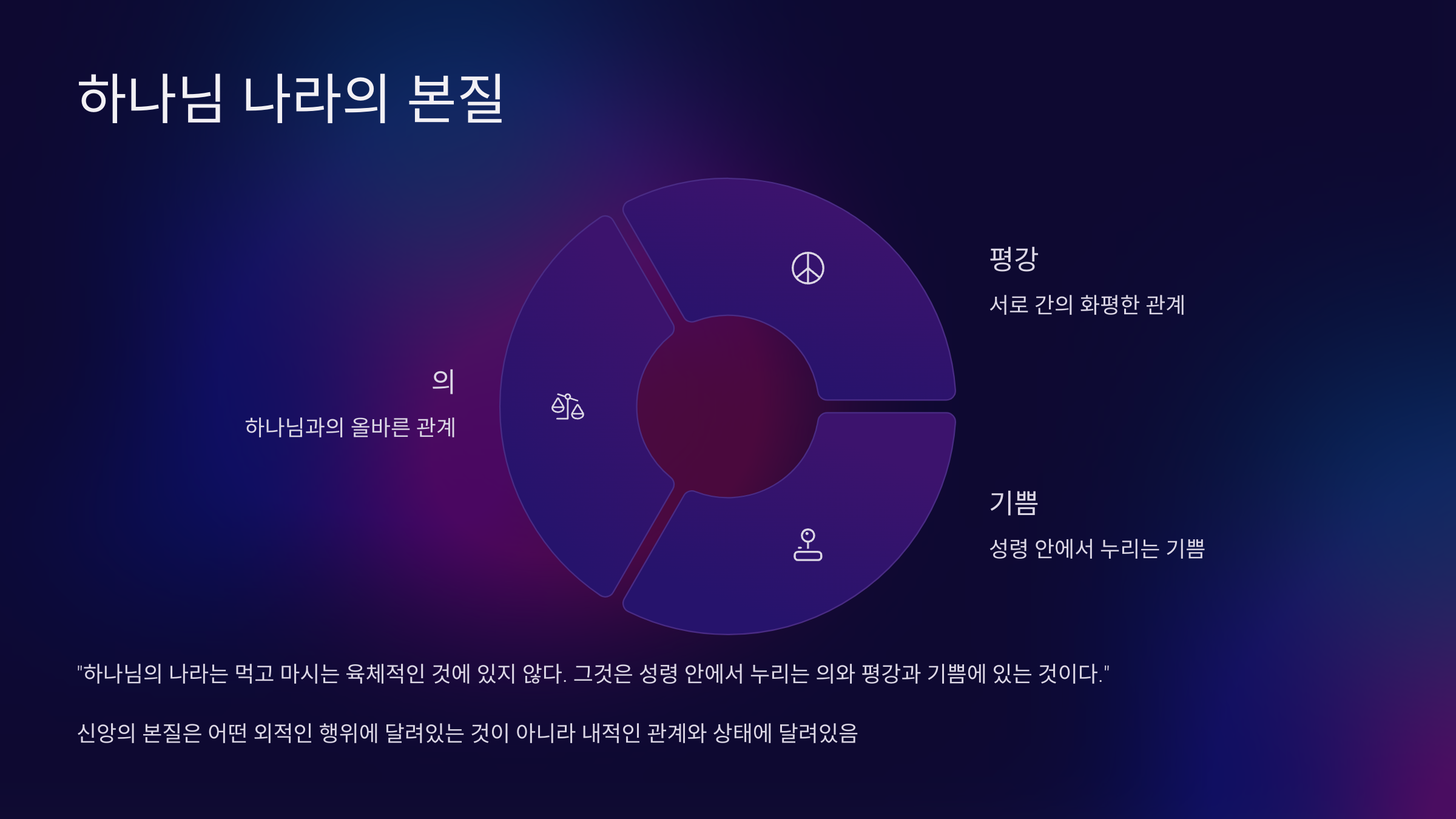 하나님 나라의 본질

의

하나님과의 올바른 관계

평강

서로 간의 화평한 관계

기쁨

성령 안에서 누리는 기쁨

"하나님의 나라는 먹고 마시는 육체적인 것에 있지 않다. 그것은 성령 안에서 누리는 의와 평강과 기쁨에 있는 것이다."

신앙의 본질은 어떤 외적인 행위에 달려있는 것이 아니라 내적인 관계와 상태에 달려있음